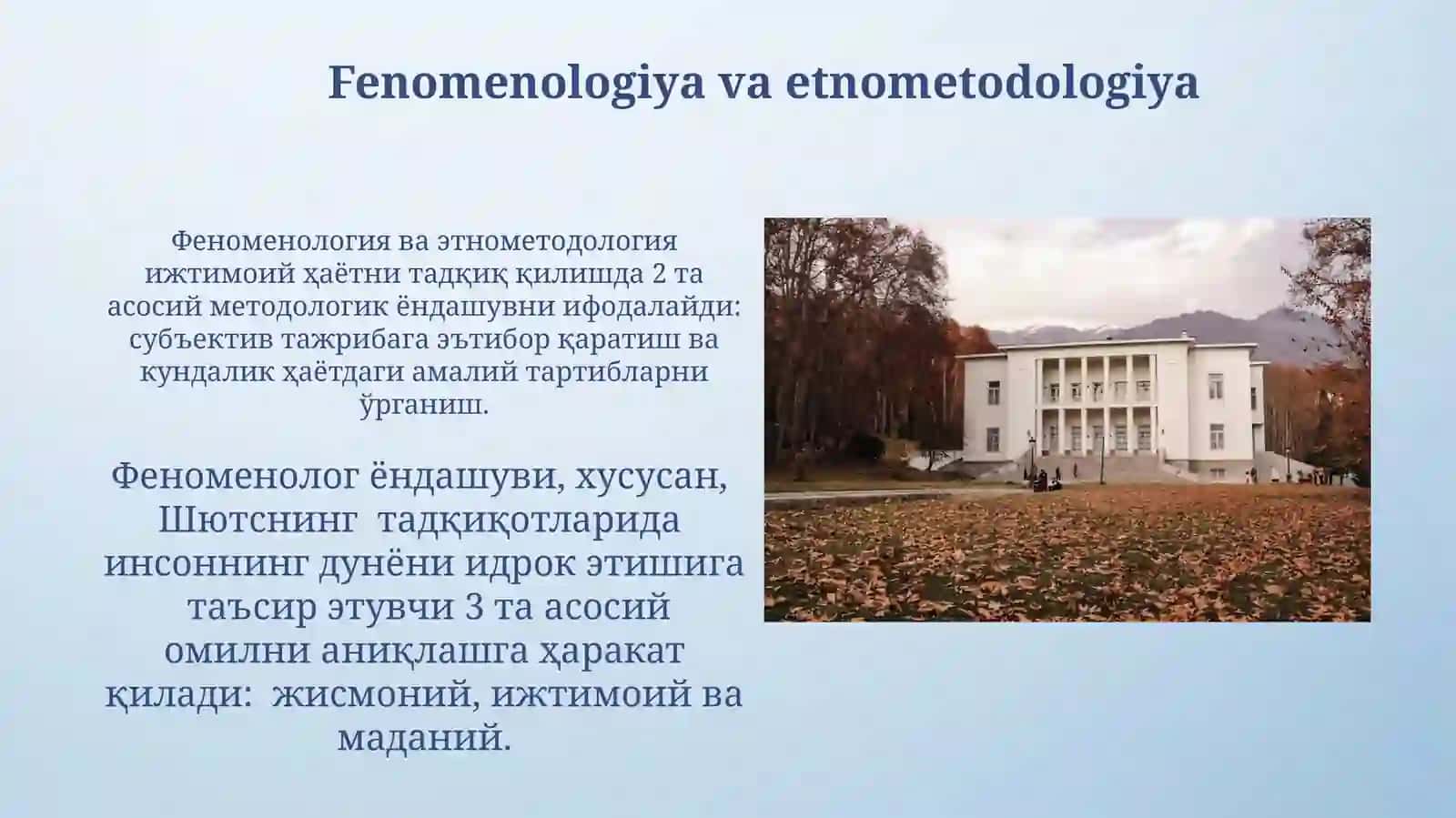 Fenomenologiya va etnometodologiya

Феноменология ва этнометодология ижтимоий ҳаётни тадқиқ қилишда 2 та асосий методологик ёндашувни ифодалайди: субъектив тажрибага эътибор қаратиш ва кундалик ҳаётдаги амалий тартибларни ўрганиш.

Феноменолог ёндашуви, хусусан, Шютснинг тадқиқотларида инсоннинг дунёни идрок этишига таъсир этувчи 3 та асосий омилни аниқлашга ҳаракат қилади: жисмоний, ижтимоий ва маданий.